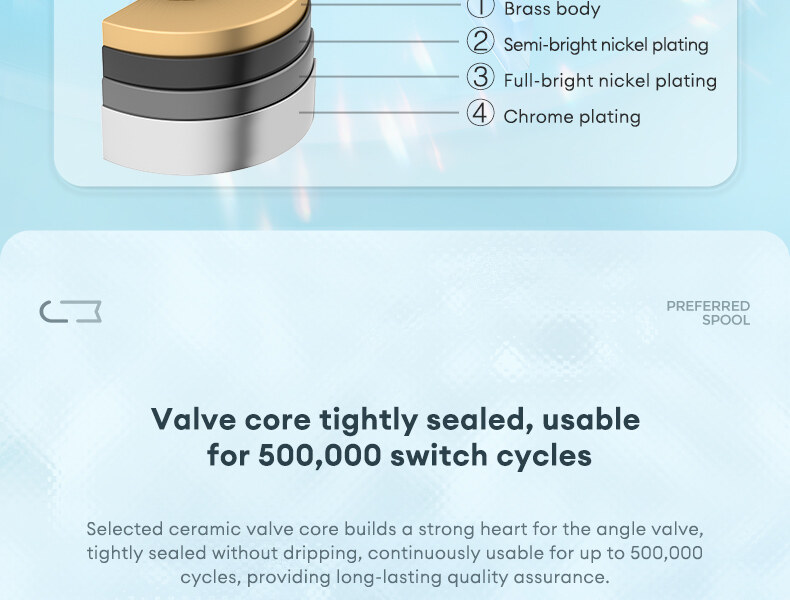 ① Brass body
② Semi-bright nickel plating
③ Full-bright nickel plating
④ Chrome plating

PREFERRED SPOOL

Valve core tightly sealed, usable for 500,000 switch cycles

Selected ceramic valve core builds a strong heart for the angle valve, tightly sealed without dripping, continuously usable for up to 500,000 cycles, providing long-lasting quality assurance.